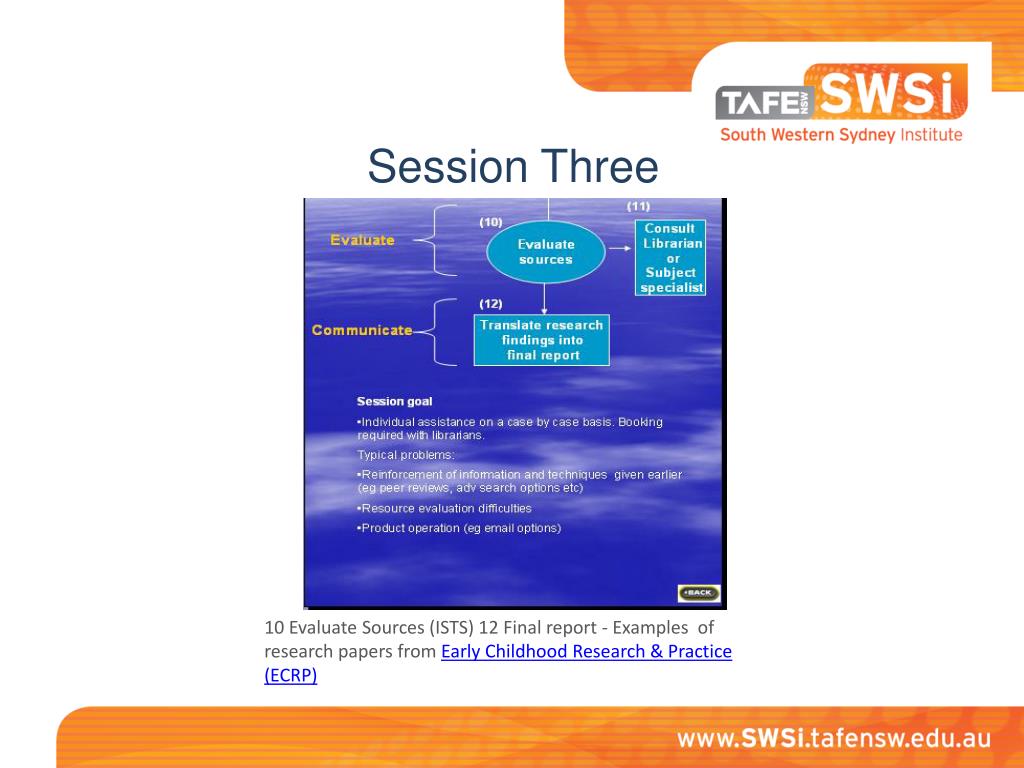 TAFE NSW SWSi
South Western Sydney Institute

Session Three

Evaluate

(10)
Evaluate sources

(11)
Consult Librarian or Subject specialist

Communicate

(12)
Translate research findings into final report

Session goal

•Individual assistance on a case by case basis. Booking required with librarians.

Typical problems:

•Reinforcement of information and techniques given earlier (eg peer reviews, adv search options etc)

•Resource evaluation difficulties

•Product operation (eg email options)

BACK

10 Evaluate Sources (ISTS) 12 Final report - Examples of research papers from Early Childhood Research & Practice (ECRP)

www.SWSi.tafensw.edu.au